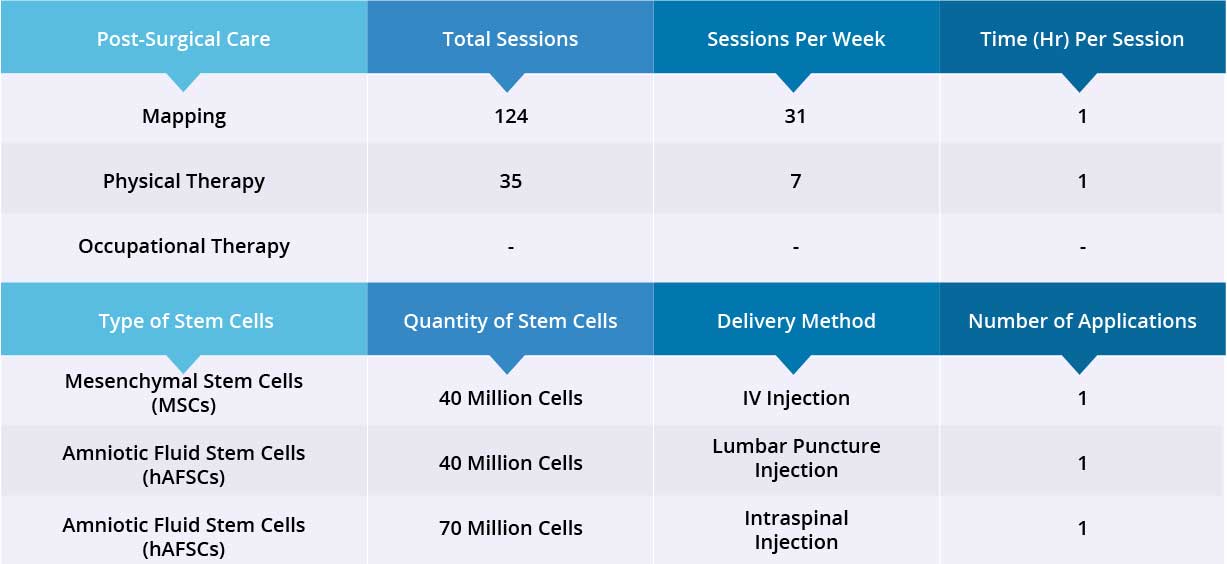 | Post-Surgical Care | Total Sessions | Sessions Per Week | Time (Hr) Per Session |
|---|---|---|---|
| Mapping | 124 | 31 | 1 |
| Physical Therapy | 35 | 7 | 1 |
| Occupational Therapy | - | - | - |

| Type of Stem Cells | Quantity of Stem Cells | Delivery Method | Number of Applications |
|---|---|---|---|
| Mesenchymal Stem Cells (MSCs) | 40 Million Cells | IV Injection | 1 |
| Amniotic Fluid Stem Cells (hAFSCs) | 40 Million Cells | Lumbar Puncture Injection | 1 |
| Amniotic Fluid Stem Cells (hAFSCs) | 70 Million Cells | Intraspinal Injection | 1 |